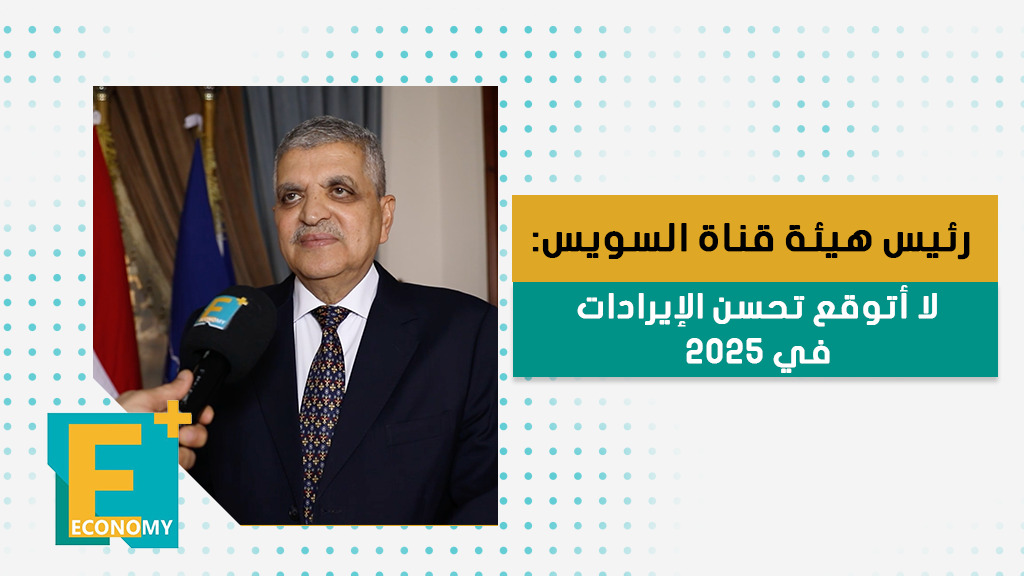 رئيس هيئة قناة السويس:

لا أتوقع تحسن الإيرادات في 2025

E+

ECONOMY